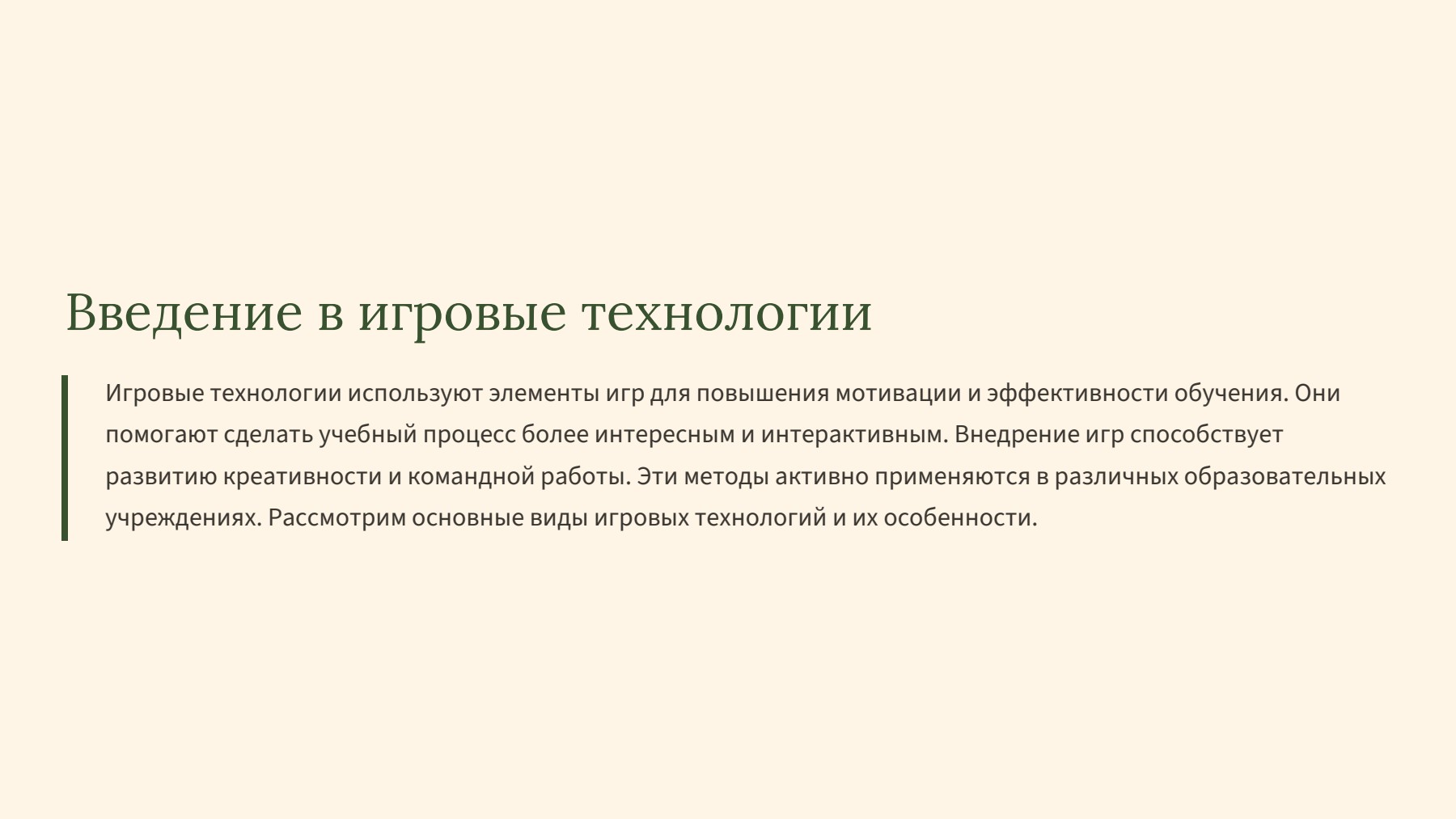 Введение в игровые технологии

Игровые технологии используют элементы игр для повышения мотивации и эффективности обучения. Они помогают сделать учебный процесс более интересным и интерактивным. Внедрение игр способствует развитию креативности и командной работы. Эти методы активно применяются в различных образовательных учреждениях. Рассмотрим основные виды игровых технологий и их особенности.